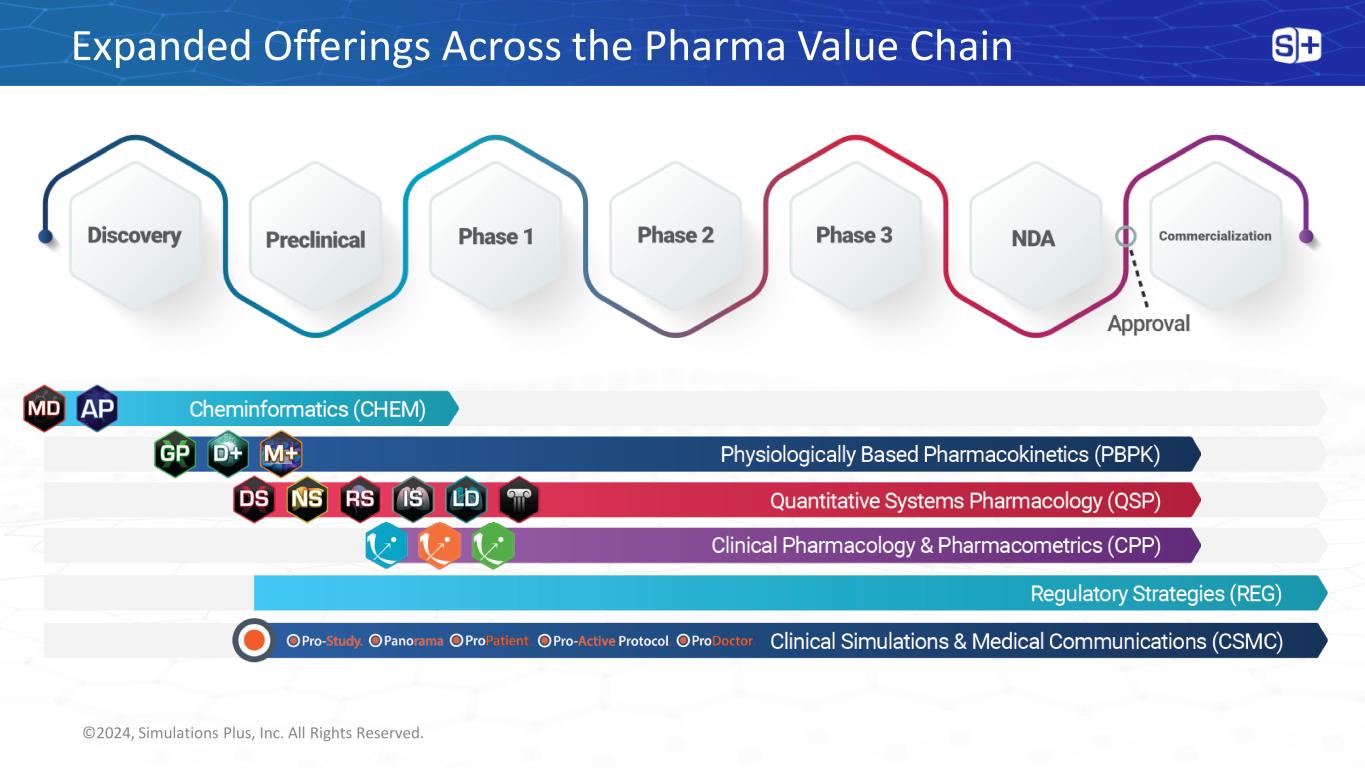 Expanded Offerings Across the Pharma Value Chain

S+

Discovery

Preclinical

Phase 1

Phase 2

Phase 3

NDA

Commercialization

Approval

MD AP Cheminformatics (CHEM)

GP D+ M+ Physiologically Based Pharmacokinetics (PBPK)

DS NS RS IS LD Quantitative Systems Pharmacology (QSP)

Clinical Pharmacology & Pharmacometrics (CPP)

Regulatory Strategies (REG)

Pro-Study. Panorama ProPatient Pro-Active Protocol ProDoctor Clinical Simulations & Medical Communications (CSMC)

©2024, Simulations Plus, Inc. All Rights Reserved.